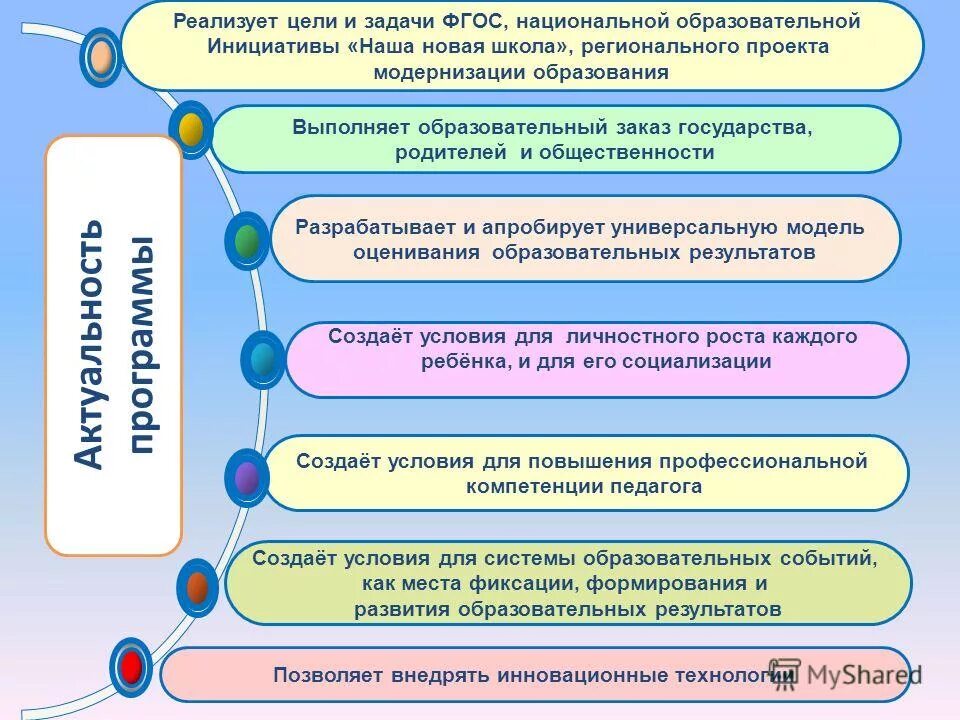 Актуальность программы

Реализует цели и задачи ФГОС, национальной образовательной Инициативы «Наша новая школа», регионального проекта модернизации образования

Выполняет образовательный заказ государства, родителей и общественности

Разрабатывает и апробирует универсальную модель оценивания образовательных результатов

Создаёт условия для личностного роста каждого ребёнка, и для его социализации

Создаёт условия для повышения профессиональной компетенции педагога

Создаёт условия для системы образовательных событий, как места фиксации, формирования и развития образовательных результатов

Позволяет внедрять инновационные технологии

MyShared